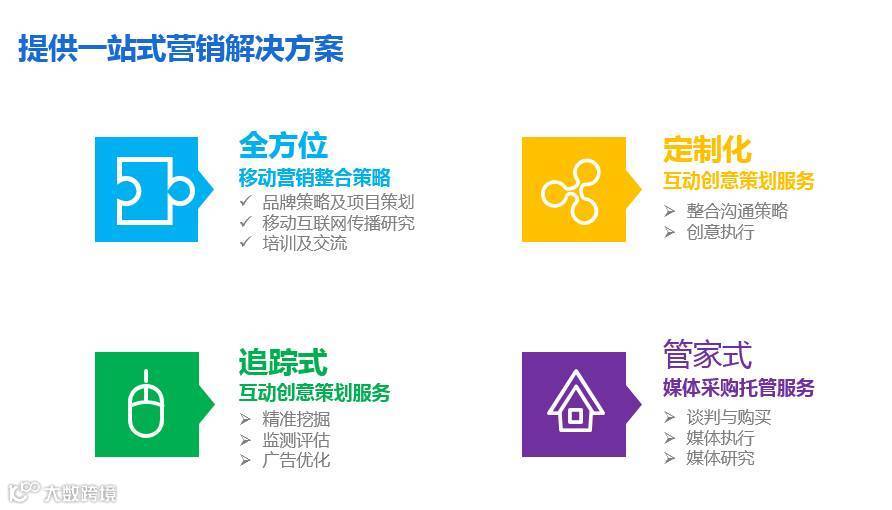 提供一站式营销解决方案

全方位
移动营销整合策略
✓ 品牌策略及项目策划
✓ 移动互联网传播研究
✓ 培训及交流

定制化
互动创意策划服务
➢ 整合沟通策略
➢ 创意执行

追踪式
互动创意策划服务
➢ 精准挖掘
➢ 监测评估
➢ 广告优化

管家式
媒体采购托管服务
➢ 谈判与购买
➢ 媒体执行
➢ 媒体研究

大数跨境